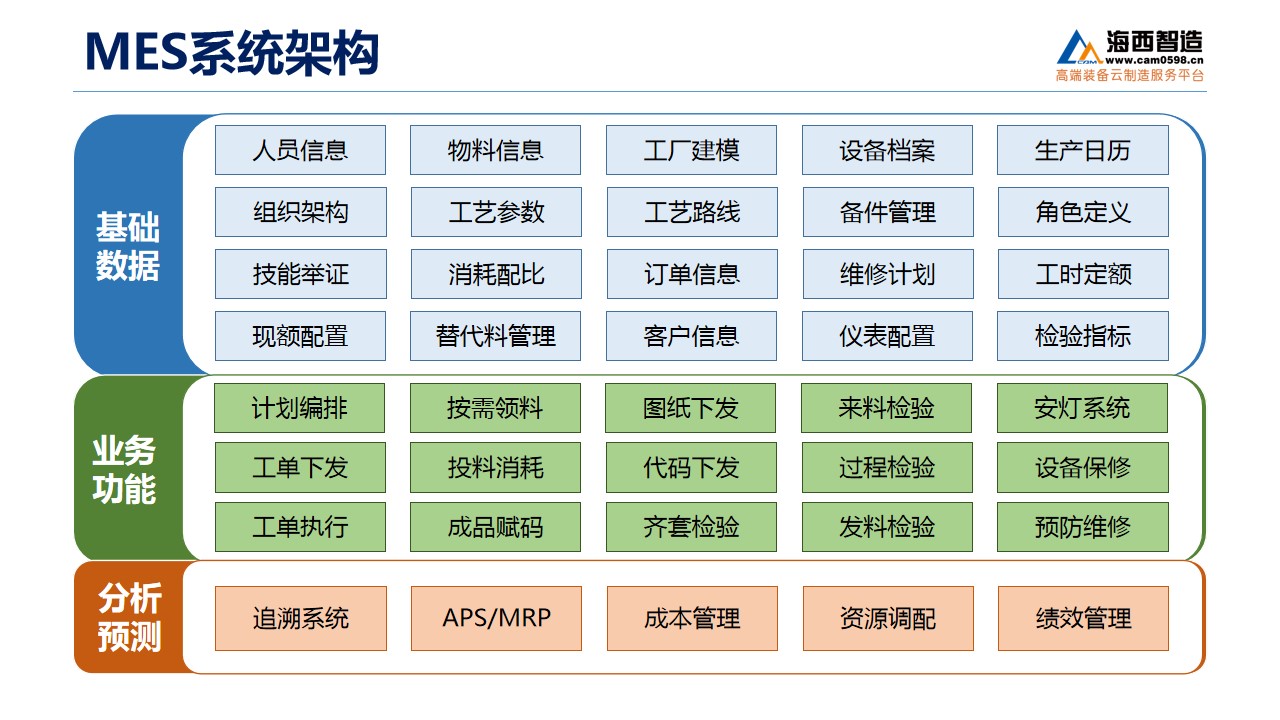 MES系统架构

海西智造
www.cam0598.cn
高端装备云制造服务平台

基础数据

人员信息 物料信息 工厂建模 设备档案 生产日历
组织架构 工艺参数 工艺路线 备件管理 角色定义
技能举证 消耗配比 订单信息 维修计划 工时定额
现额配置 替代料管理 客户信息 仪表配置 检验指标

业务功能

计划编排 按需领料 图纸下发 来料检验 安灯系统
工单下发 投料消耗 代码下发 过程检验 设备保修
工单执行 成品赋码 齐套检验 发料检验 预防维修

分析预测

追溯系统 APS/MRP 成本管理 资源调配 绩效管理